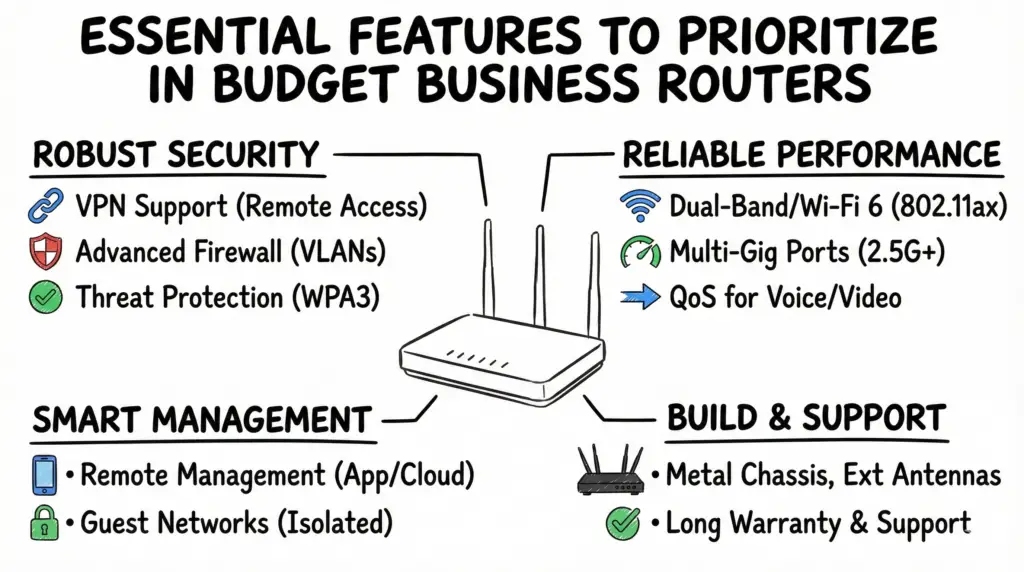 ESSENTIAL FEATURES TO PRIORITIZE IN BUDGET BUSINESS ROUTERS

ROBUST SECURITY

VPN Support (Remote Access)

Advanced Firewall (VLANs)

Threat Protection (WPA3)

RELIABLE PERFORMANCE

Dual-Band/Wi-Fi 6 (802.11ax)

Multi-Gig Ports (2.5G+)

QoS for Voice/Video

SMART MANAGEMENT

• Remote Management (App/Cloud)

• Guest Networks (Isolated)

BUILD & SUPPORT

• Metal Chassis, Ext Antennas

• Long Warranty & Support